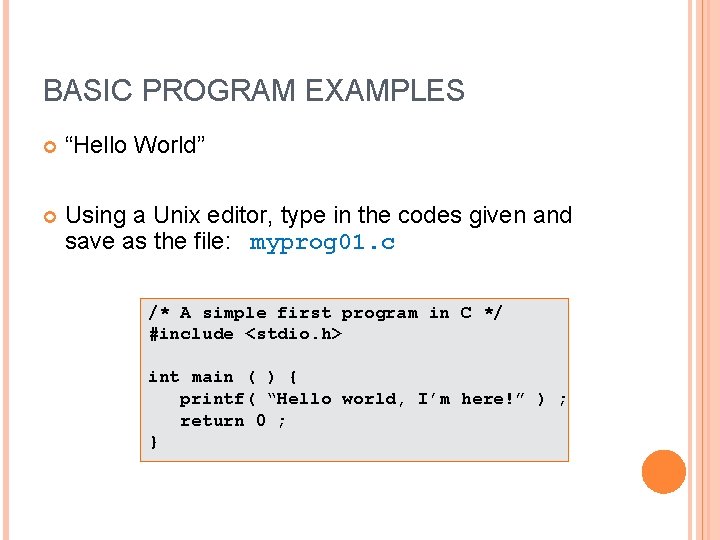 BASIC PROGRAM EXAMPLES

“Hello World”

Using a Unix editor, type in the codes given and save as the file: myprog01.c

/* A simple first program in C */
#include <stdio.h>

int main ( ) {
   printf( “Hello world, I’m here!” ) ;
   return 0 ;
}